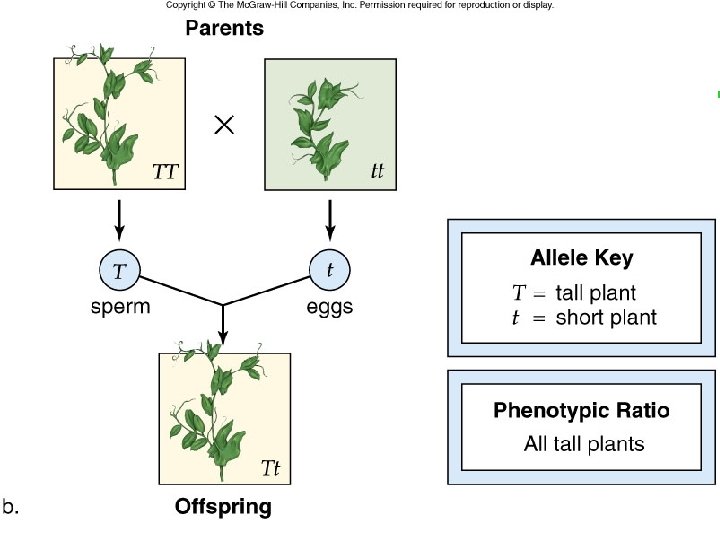 Copyright © The McGraw-Hill Companies, Inc. Permission required for reproduction or display.

Parents

$TT$ × $tt$

$T$
sperm

$t$
eggs

$Tt$

b.

Offspring

Allele Key
$T$ = tall plant
$t$ = short plant

Phenotypic Ratio
All tall plants